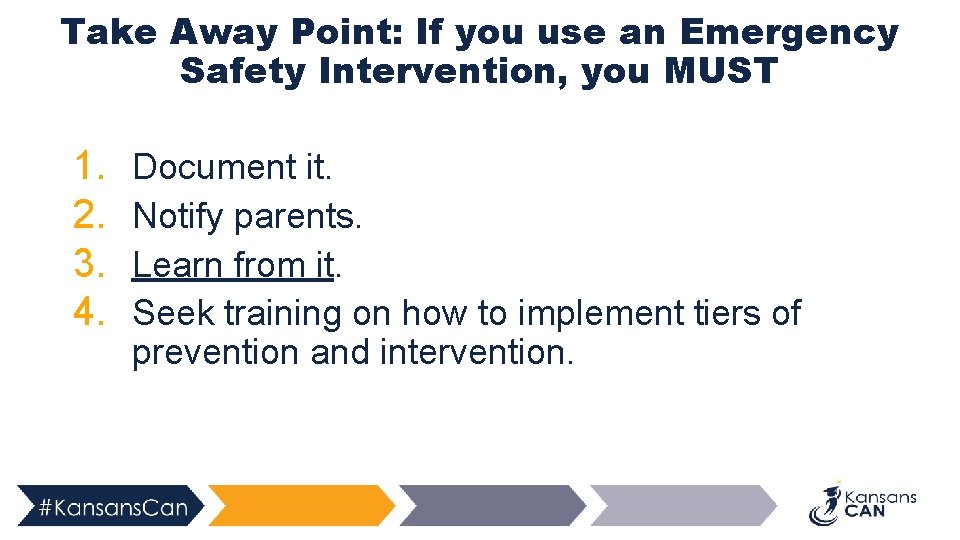 Take Away Point: If you use an Emergency Safety Intervention, you MUST

1. Document it.
2. Notify parents.
3. Learn from it.
4. Seek training on how to implement tiers of prevention and intervention.

#KansansCan

Kansans CAN